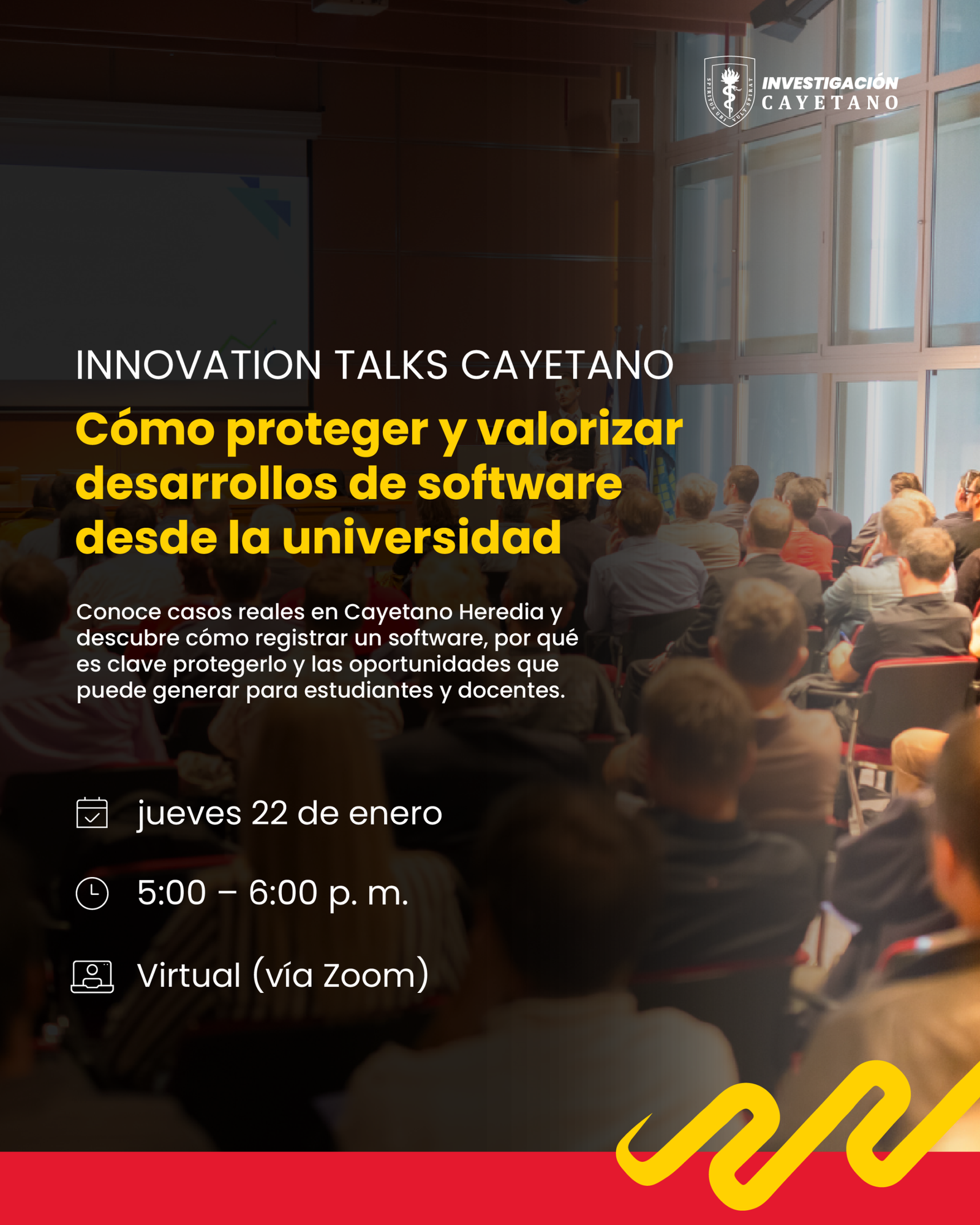 SPIRITUS UBI VULT SPIRAT
INVESTIGACIÓN CAYETANO

INNOVATION TALKS CAYETANO

Cómo proteger y valorizar desarrollos de software desde la universidad

Conoce casos reales en Cayetano Heredia y descubre cómo registrar un software, por qué es clave protegerlo y las oportunidades que puede generar para estudiantes y docentes.

jueves 22 de enero

5:00 – 6:00 p. m.

Virtual (vía Zoom)